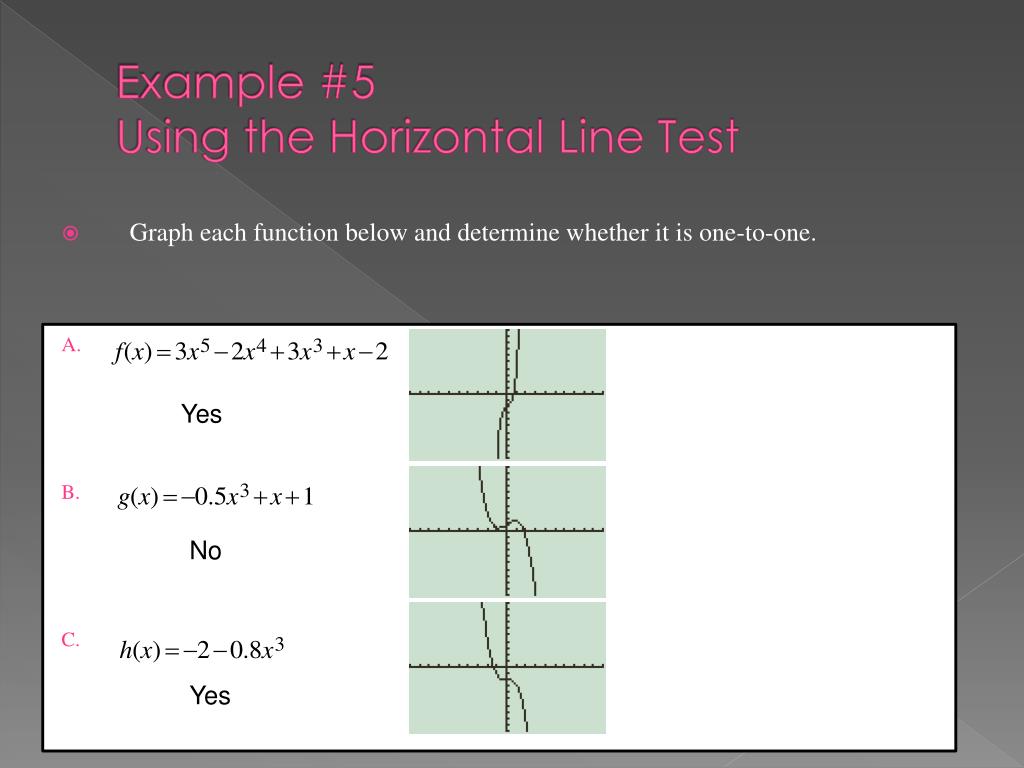 Example #5
Using the Horizontal Line Test

Graph each function below and determine whether it is one-to-one.

A. $f(x)=3x^5-2x^4+3x^3+x-2$

Yes

B. $g(x)=-0.5x^3+x+1$

No

C. $h(x)=-2-0.8x^3$

Yes